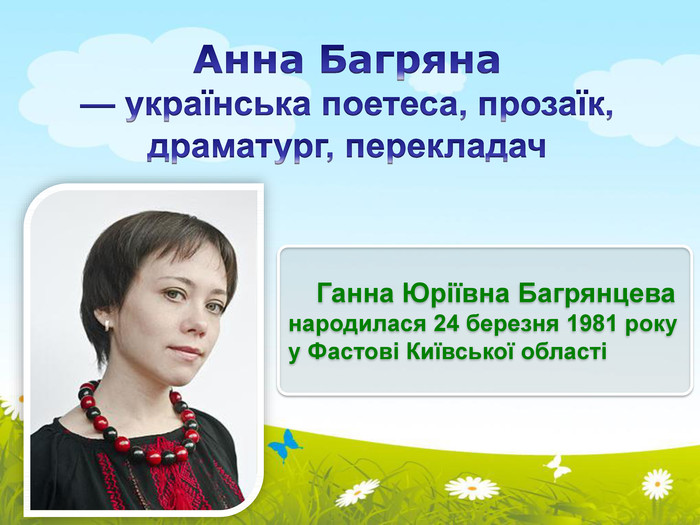 Анна Багряна
— українська поетеса, прозаїк, драматург, перекладач

Ганна Юріївна Багрянцева народилася 24 березня 1981 року у Фастові Київської області